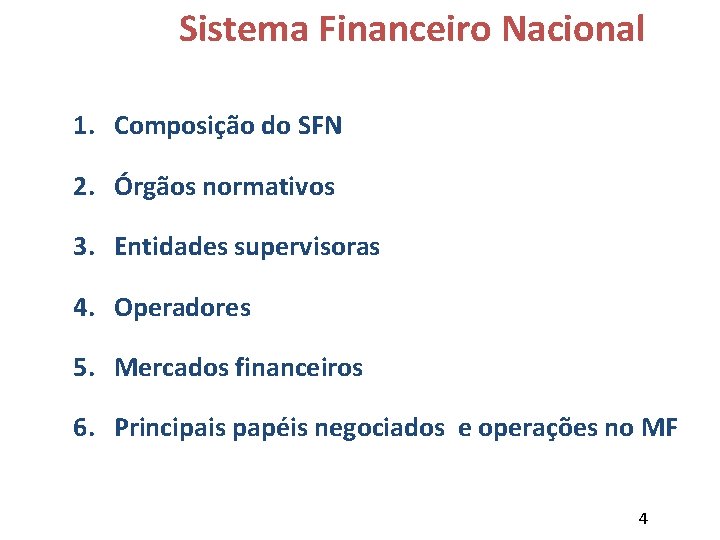 Sistema Financeiro Nacional

1. Composição do SFN
2. Órgãos normativos
3. Entidades supervisoras
4. Operadores
5. Mercados financeiros
6. Principais papéis negociados e operações no MF

4